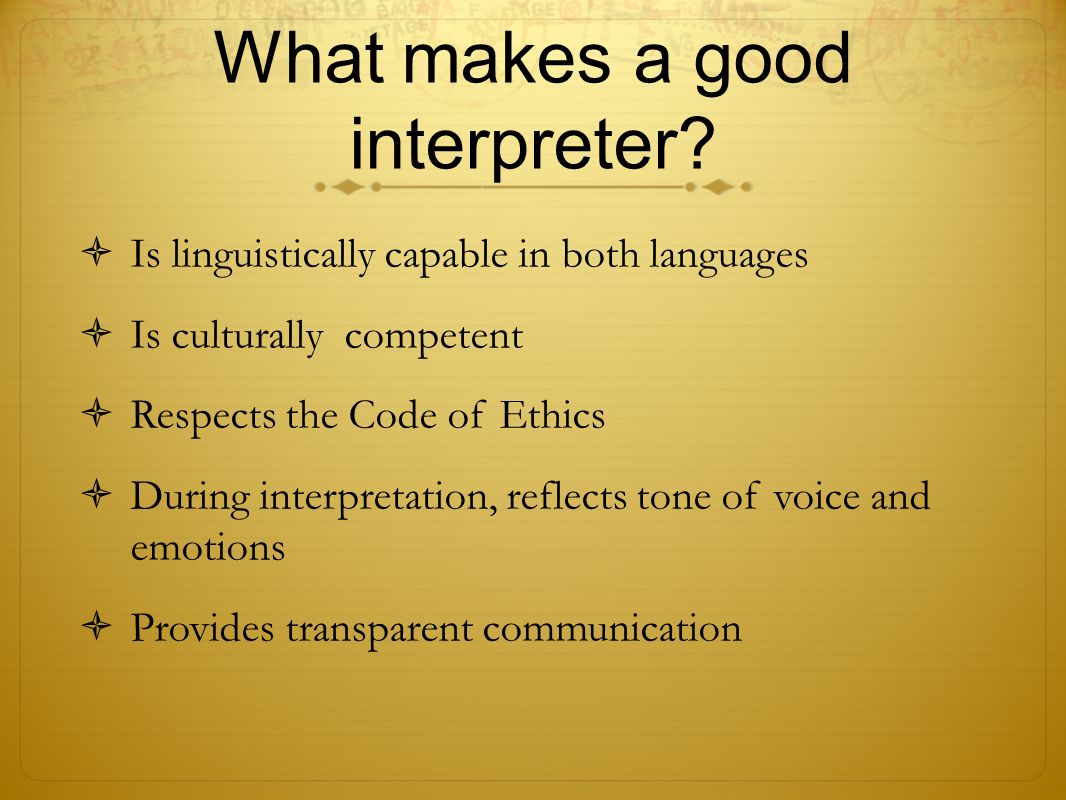 What makes a good interpreter?

Is linguistically capable in both languages

Is culturally  competent

Respects the Code of Ethics

During interpretation, reflects tone of voice and emotions

Provides transparent communication